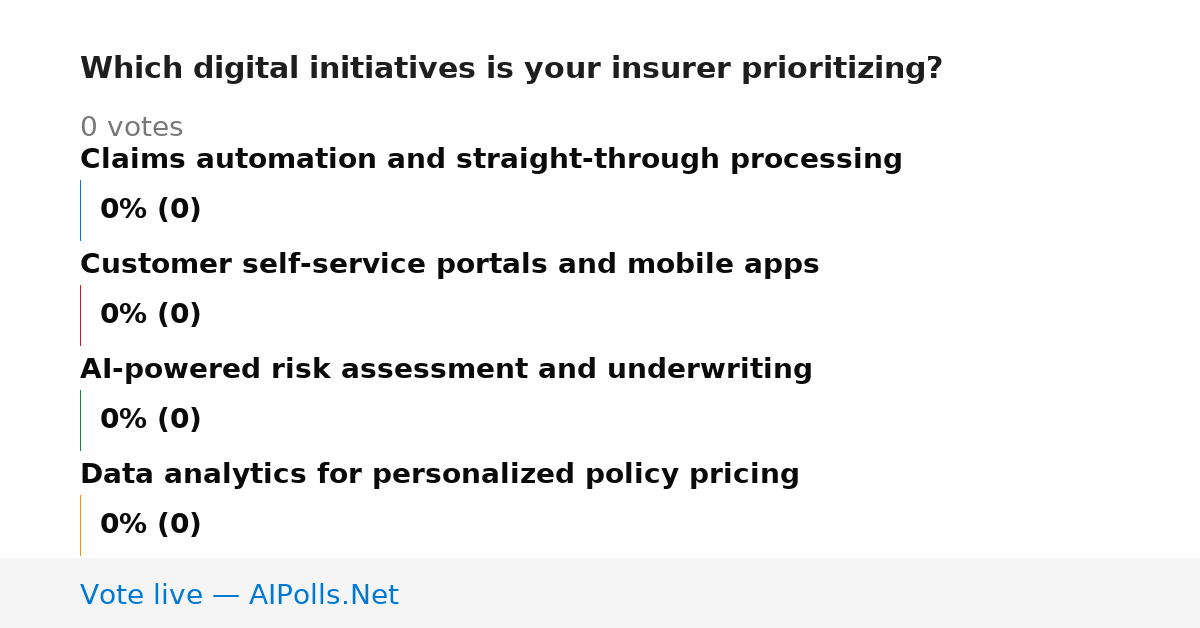 Which digital initiatives is your insurer prioritizing?

0 votes

Claims automation and straight-through processing

0% (0)

Customer self-service portals and mobile apps

0% (0)

AI-powered risk assessment and underwriting

0% (0)

Data analytics for personalized policy pricing

0% (0)

Vote live — AIPolls.Net